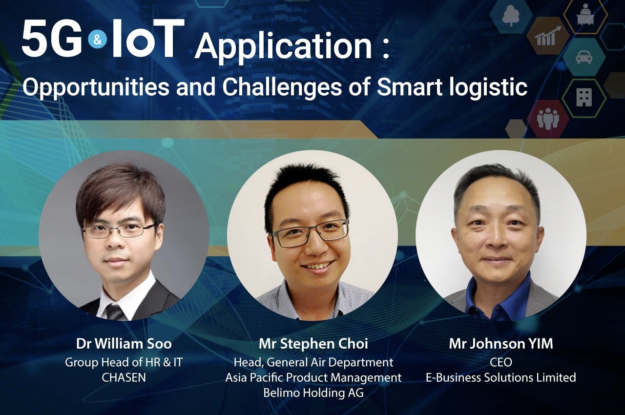 5G & IoT Application :
Opportunities and Challenges of Smart logistic

Dr William Soo
Group Head of HR & IT
CHASEN

Mr Stephen Choi
Head, General Air Department
Asia Pacific Product Management
Belimo Holding AG

Mr Johnson YIM
CEO
E-Business Solutions Limited